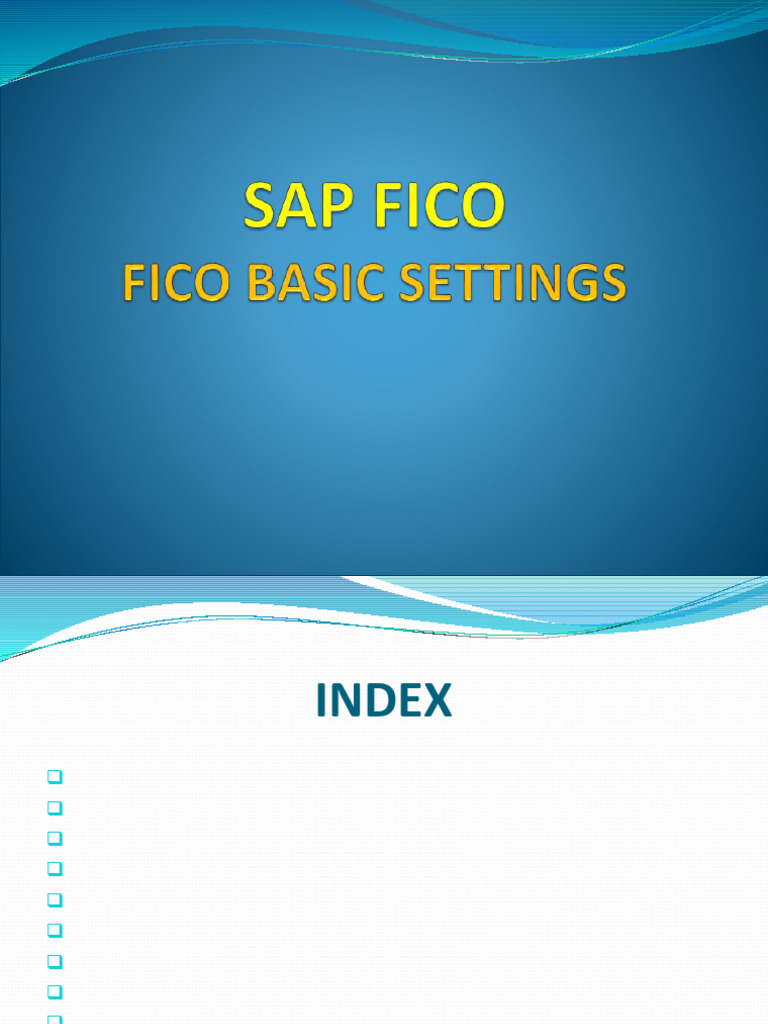 SAP FICO
FICO BASIC SETTINGS

INDEX